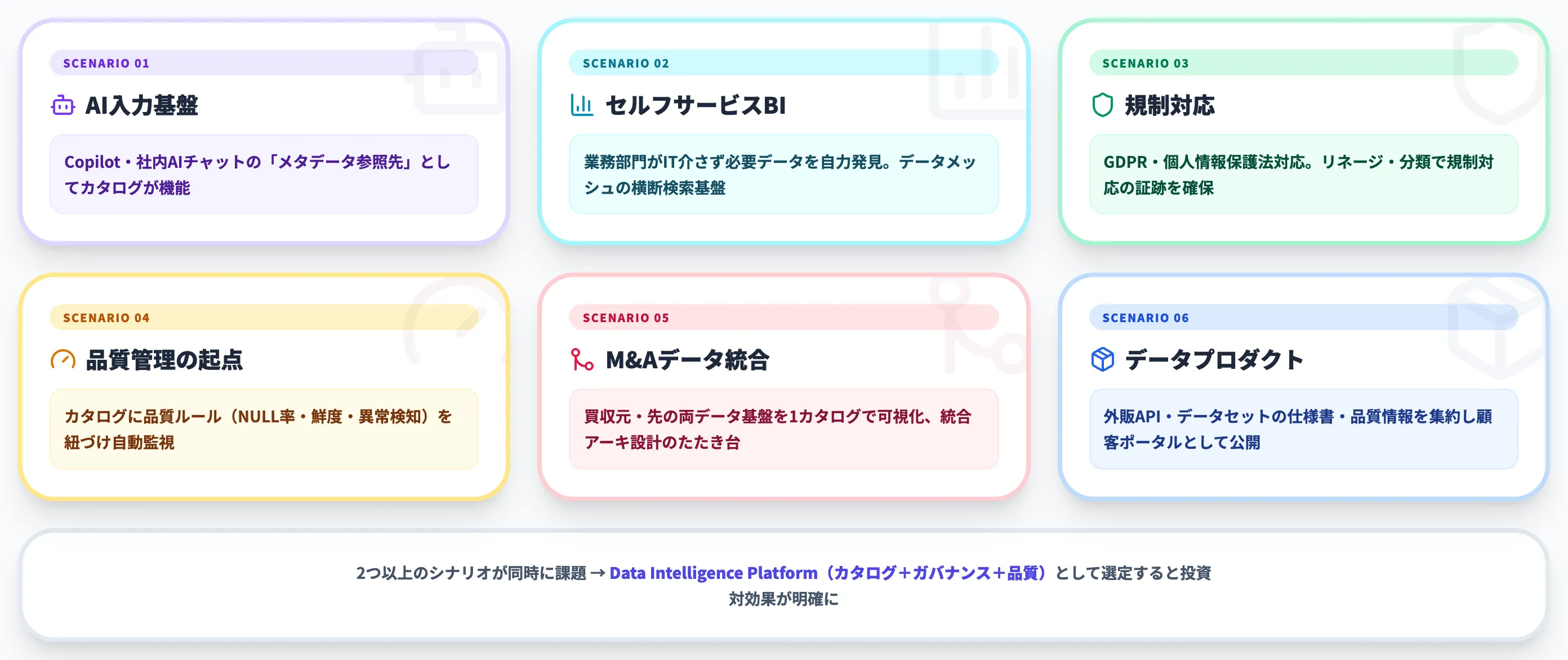 SCENARIO 01

AI入力基盤

Copilot・社内AIチャットの「メタデータ参照先」としてカタログが機能

SCENARIO 02

セルフサービスBI

業務部門がIT介さず必要データを自力発見。データメッシュの横断検索基盤

SCENARIO 03

規制対応

GDPR・個人情報保護法対応。リネージ・分類で規制対応の証跡を確保

SCENARIO 04

品質管理の起点

カタログに品質ルール（NULL率・鮮度・異常検知）を紐づけ自動監視

SCENARIO 05

M&Aデータ統合

買収元・先の両データ基盤を1カタログで可視化、統合アーキ設計のたたき台

SCENARIO 06

データプロダクト

外販API・データセットの仕様書・品質情報を集約し顧客ポータルとして公開

2つ以上のシナリオが同時に課題 → Data Intelligence Platform（カタログ＋ガバナンス＋品質）として選定すると投資対効果が明確に